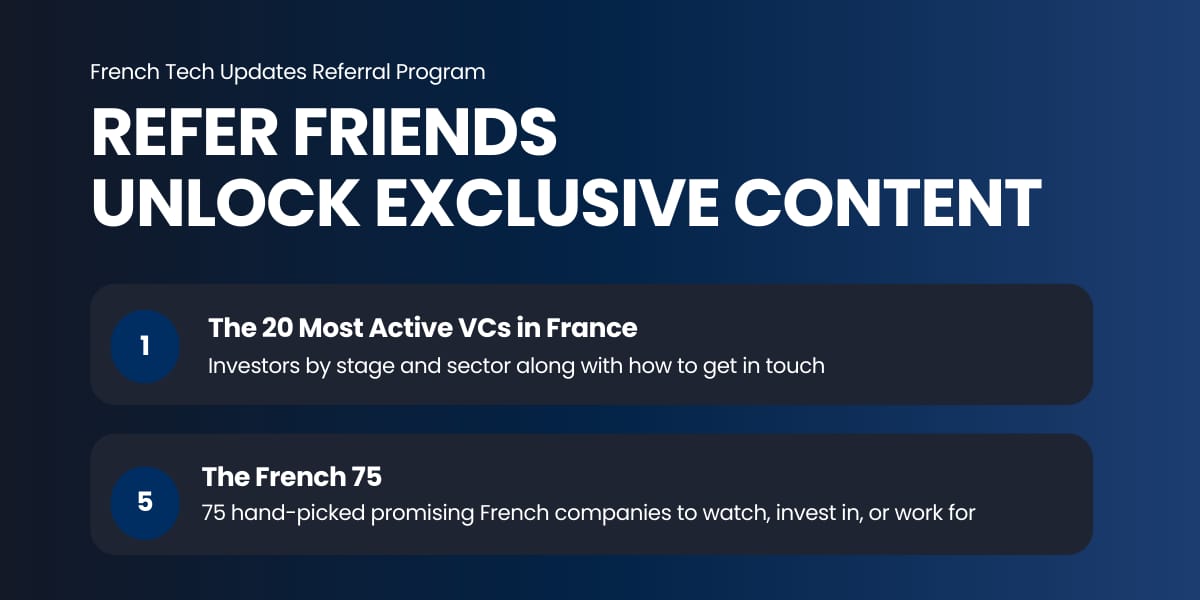 French Tech Updates Referral Program

REFER FRIENDS
UNLOCK EXCLUSIVE CONTENT

1
The 20 Most Active VCs in France
Investors by stage and sector along with how to get in touch

5
The French 75
75 hand-picked promising French companies to watch, invest in, or work for